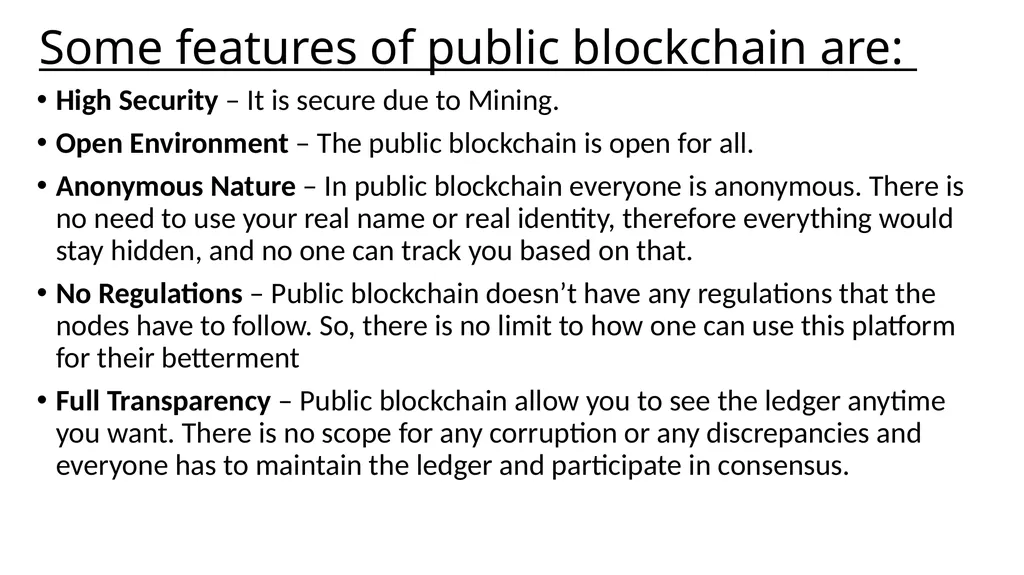 Some features of public blockchain are:

• High Security – It is secure due to Mining.

• Open Environment – The public blockchain is open for all.

• Anonymous Nature – In public blockchain everyone is anonymous. There is no need to use your real name or real identity, therefore everything would stay hidden, and no one can track you based on that.

• No Regulations – Public blockchain doesn't have any regulations that the nodes have to follow. So, there is no limit to how one can use this platform for their betterment

• Full Transparency – Public blockchain allow you to see the ledger anytime you want. There is no scope for any corruption or any discrepancies and everyone has to maintain the ledger and participate in consensus.